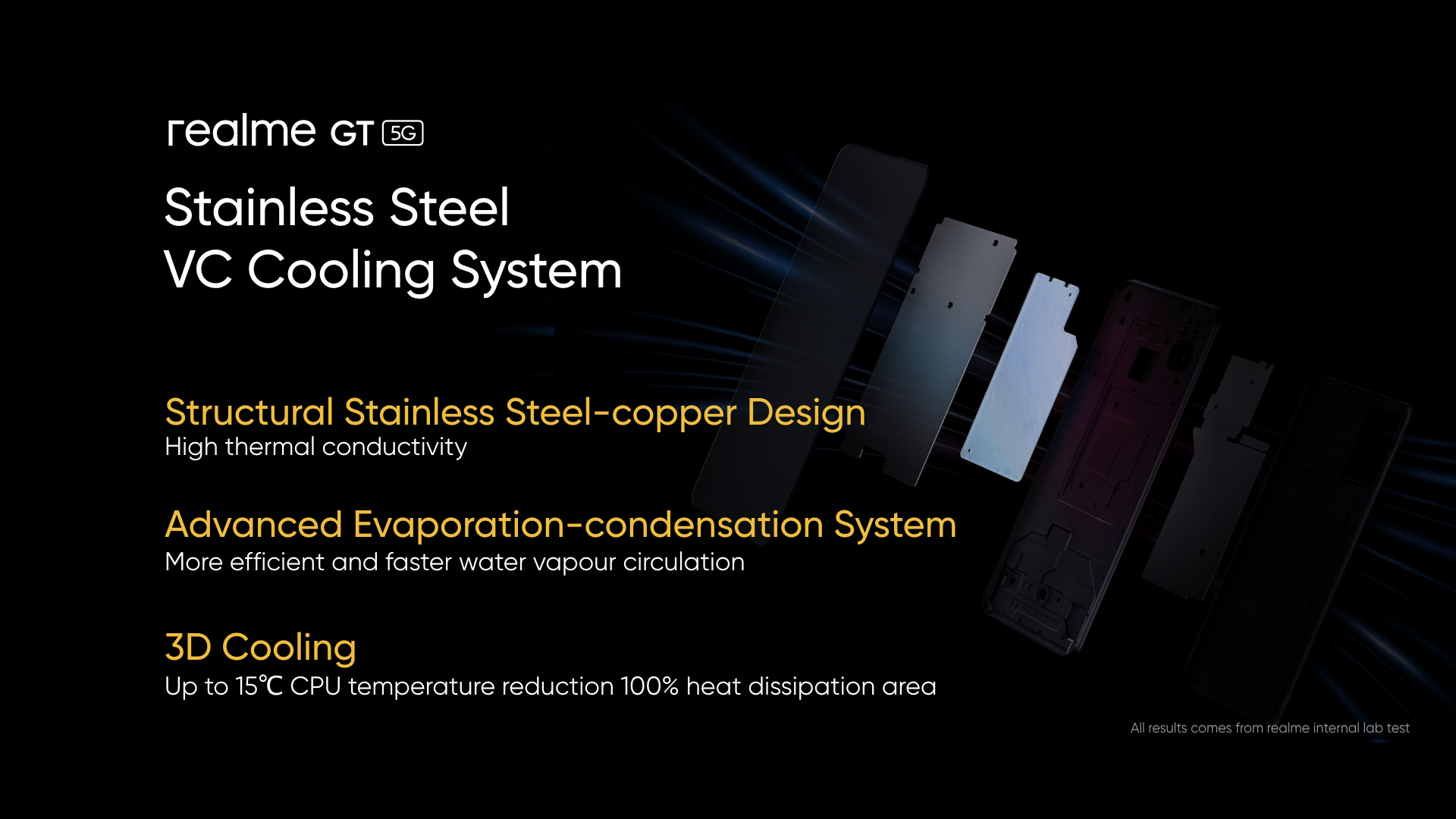 realme GT 5G

Stainless Steel
VC Cooling System

Structural Stainless Steel-copper Design
High thermal conductivity

Advanced Evaporation-condensation System
More efficient and faster water vapour circulation

3D Cooling
Up to 15℃ CPU temperature reduction 100% heat dissipation area

All results comes from realme internal lab test